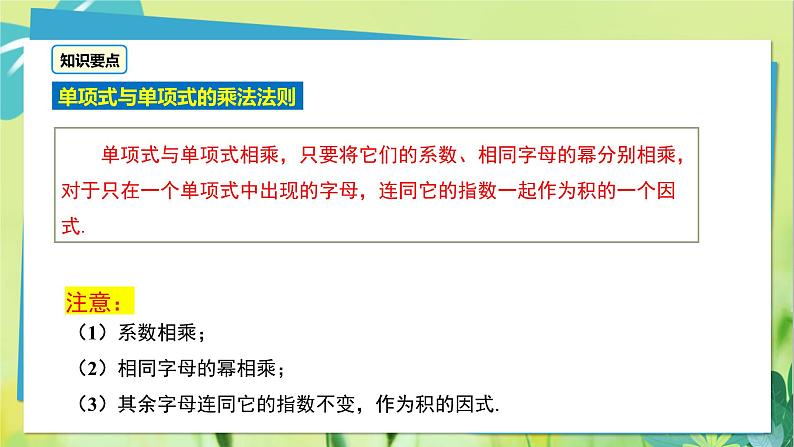 知识要点

单项式与单项式的乘法法则

单项式与单项式相乘，只要将它们的系数、相同字母的幂分别相乘，对于只在一个单项式中出现的字母，连同它的指数一起作为积的一个因式.

注意：

（1）系数相乘；

（2）相同字母的幂相乘；

（3）其余字母连同它的指数不变，作为积的因式.